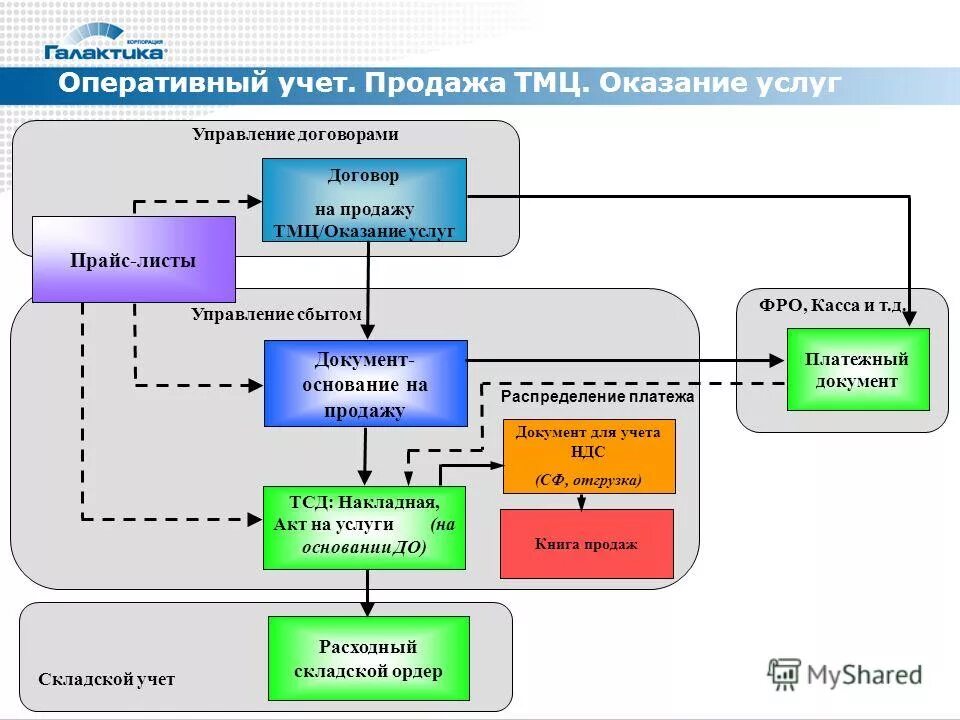 КОРПОРАЦИЯ
Галактика

Оперативный учет. Продажа ТМЦ. Оказание услуг

Управление договорами

Договор на продажу ТМЦ/Оказание услуг

Прайс-листы

Управление сбытом

ФРО, Касса и т.д.

Документ-основание на продажу

Платежный документ

Распределение платежа

Документ для учета НДС (СФ, отгрузка)

ТСД: Накладная, Акт на услуги (на основании ДО)

Книга продаж

Расходный складской ордер

Складской учет

MyShared